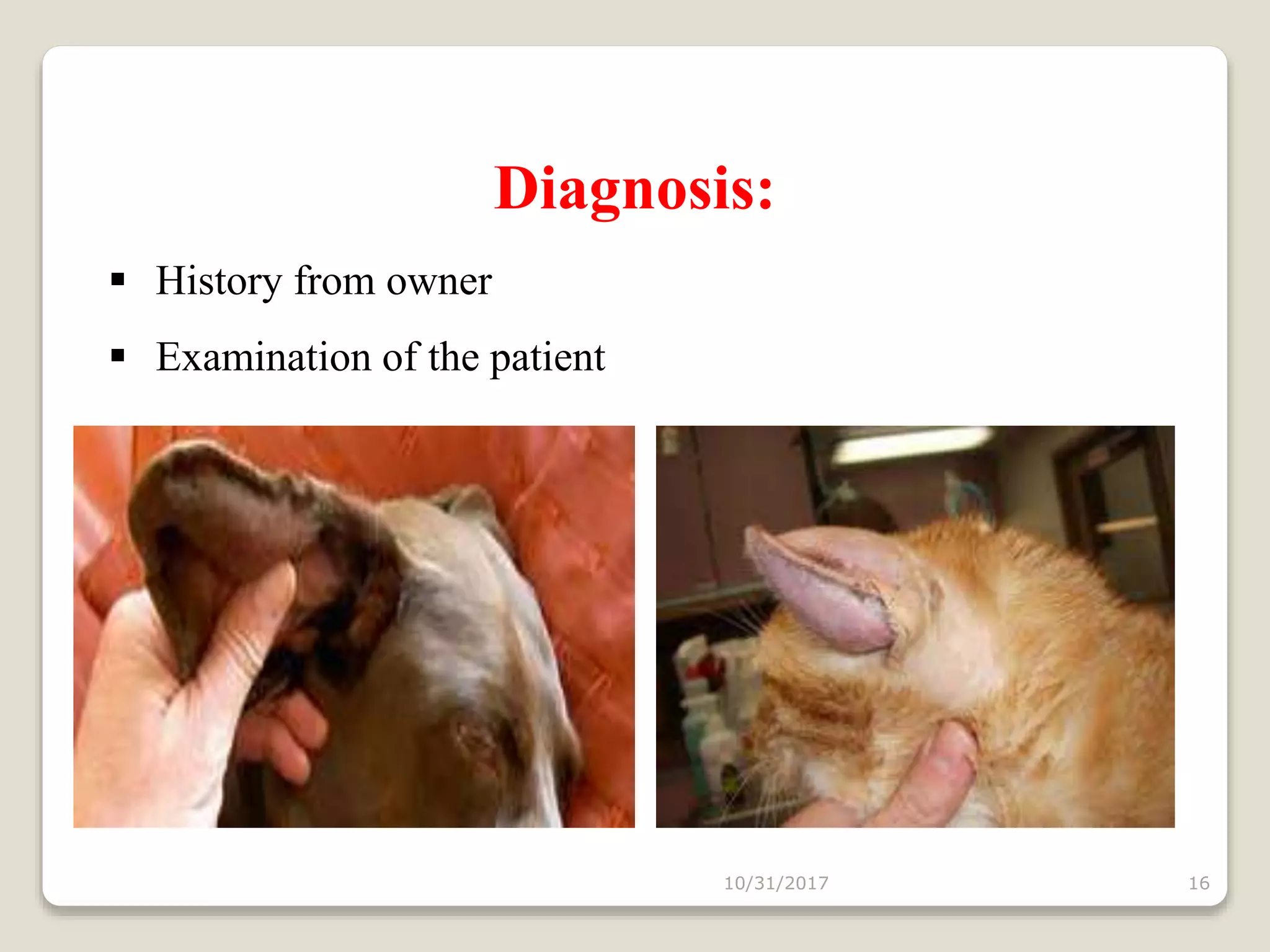 Diagnosis:

▪ History from owner

▪ Examination of the patient

10/31/2017

16